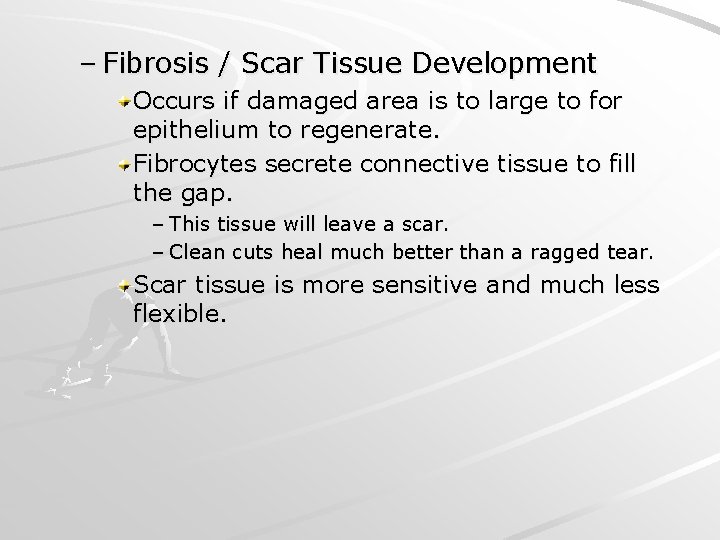 – Fibrosis / Scar Tissue Development

Occurs if damaged area is to large to for epithelium to regenerate.

Fibrocytes secrete connective tissue to fill the gap.

– This tissue will leave a scar.

– Clean cuts heal much better than a ragged tear.

Scar tissue is more sensitive and much less flexible.